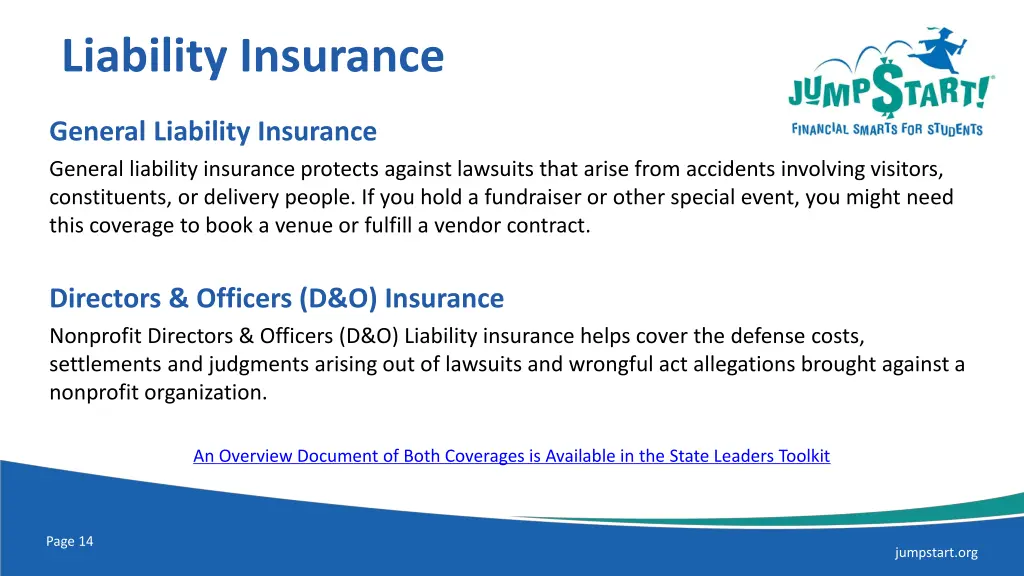 Liability Insurance

JUMP$TART!®
FINANCIAL SMARTS FOR STUDENTS

General Liability Insurance

General liability insurance protects against lawsuits that arise from accidents involving visitors, constituents, or delivery people. If you hold a fundraiser or other special event, you might need this coverage to book a venue or fulfill a vendor contract.

Directors & Officers (D&O) Insurance

Nonprofit Directors & Officers (D&O) Liability insurance helps cover the defense costs, settlements and judgments arising out of lawsuits and wrongful act allegations brought against a nonprofit organization.

An Overview Document of Both Coverages is Available in the State Leaders Toolkit

Page 14

jumpstart.org